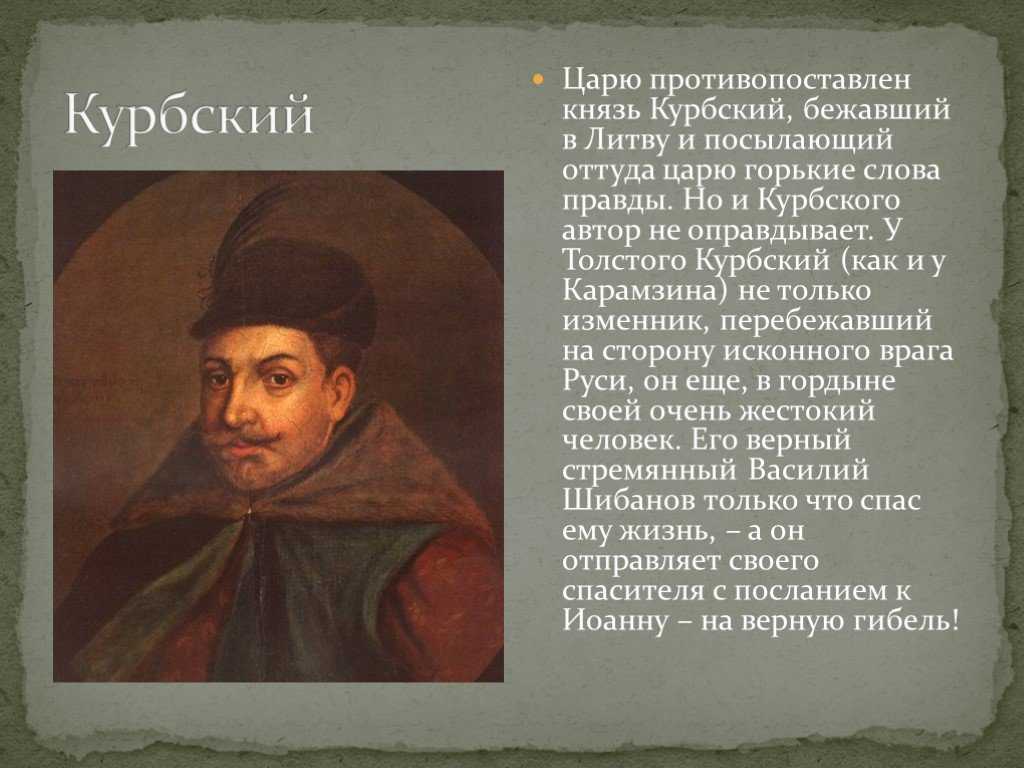 Курбский

Царю противопоставлен князь Курбский, бежавший в Литву и посылающий оттуда царю горькие слова правды. Но и Курбского автор не оправдывает. У Толстого Курбский (как и у Карамзина) не только изменник, перебежавший на сторону исконного врага Руси, он еще, в гордыне своей очень жестокий человек. Его верный стремянный Василий Шибанов только что спас ему жизнь, – а он отправляет своего спасителя с посланием к Иоанну – на верную гибель!